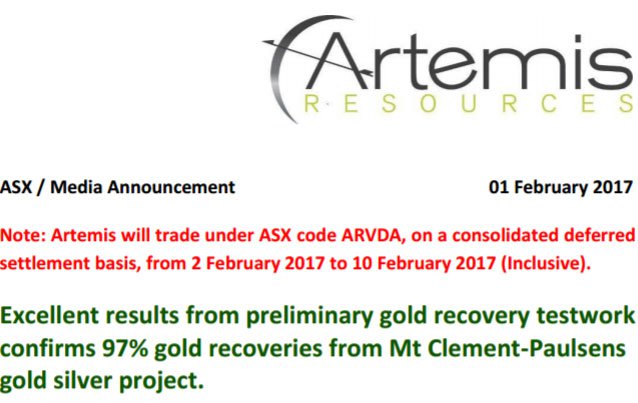 Artemis
RESOURCES

ASX / Media Announcement 01 February 2017

Note: Artemis will trade under ASX code ARVDA, on a consolidated deferred settlement basis, from 2 February 2017 to 10 February 2017 (Inclusive).

Excellent results from preliminary gold recovery testwork confirms 97% gold recoveries from Mt Clement-Paulsens gold silver project.